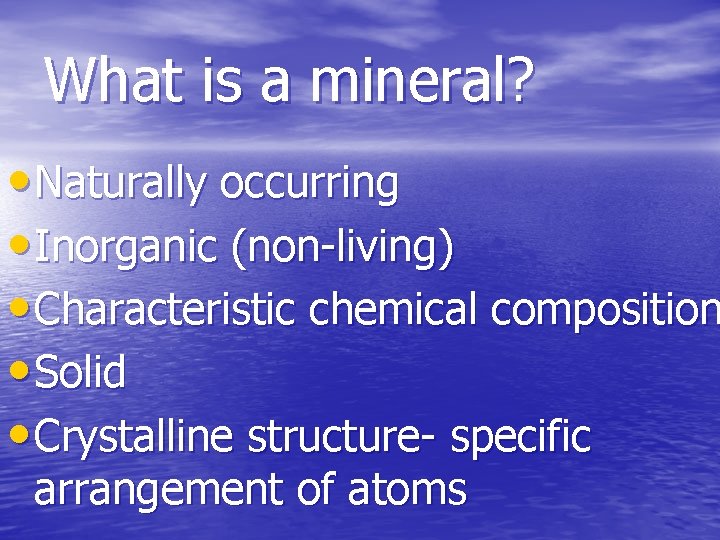 What is a mineral?

• Naturally occurring
• Inorganic (non-living)
• Characteristic chemical composition
• Solid
• Crystalline structure- specific arrangement of atoms